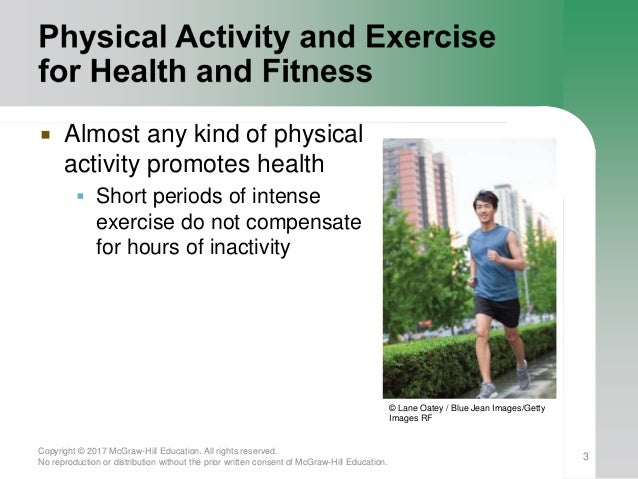 Physical Activity and Exercise for Health and Fitness

▪ Almost any kind of physical activity promotes health

▪ Short periods of intense exercise do not compensate for hours of inactivity

© Lane Oatey / Blue Jean Images/Getty Images RF

Copyright © 2017 McGraw-Hill Education. All rights reserved.
No reproduction or distribution without the prior written consent of McGraw-Hill Education.

3